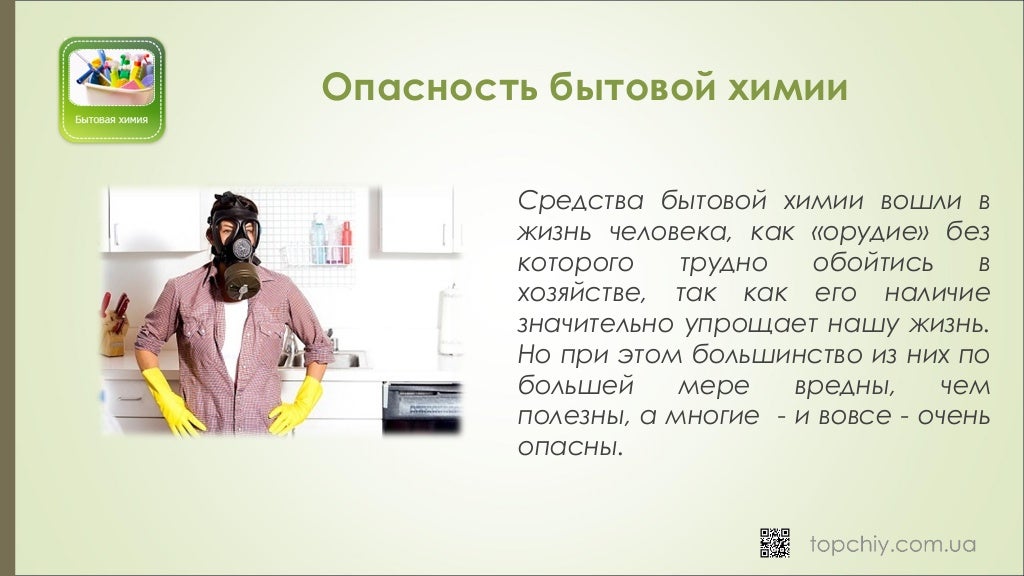 Бытовая химия

Опасность бытовой химии

Средства бытовой химии вошли в жизнь человека, как «орудие» без которого трудно обойтись в хозяйстве, так как его наличие значительно упрощает нашу жизнь. Но при этом большинство из них по большей мере вредны, чем полезны, а многие - и вовсе - очень опасны.

topchiy.com.ua